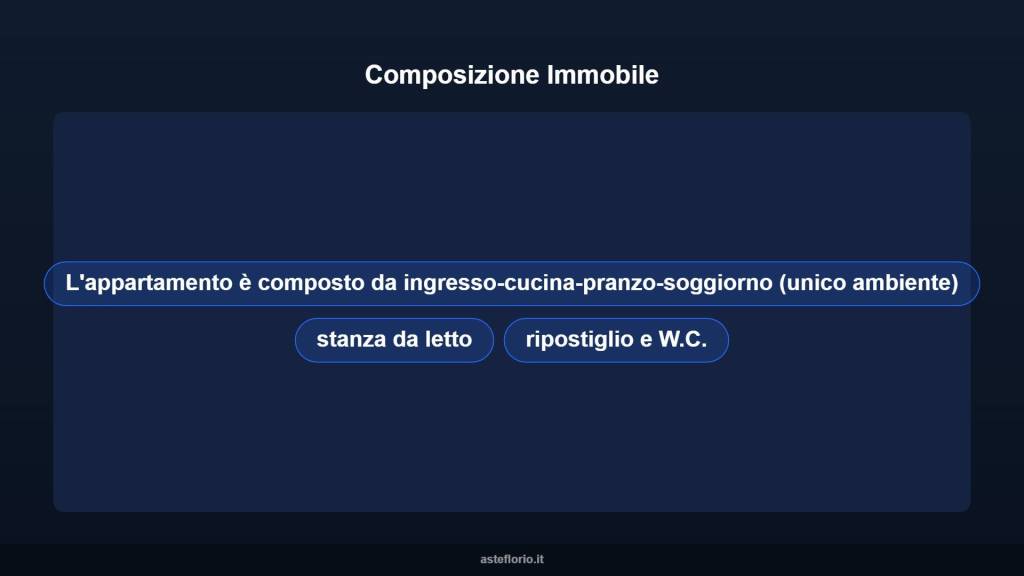 Composizione Immobile

L'appartamento è composto da ingresso-cucina-pranzo-soggiorno (unico ambiente)

stanza da letto

ripostiglio e W.C.

asteflorio.it